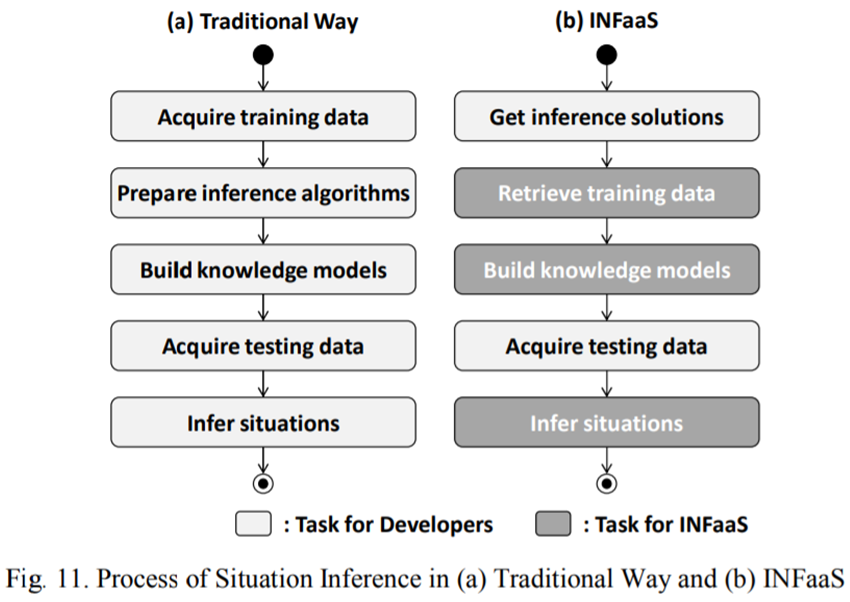 (a) Traditional Way

Acquire training data

Prepare inference algorithms

Build knowledge models

Acquire testing data

Infer situations

(b) INFaaS

Get inference solutions

Retrieve training data

Build knowledge models

Acquire testing data

Infer situations

: Task for Developers

: Task for INFaaS

Fig. 11. Process of Situation Inference in (a) Traditional Way and (b) INFaaS